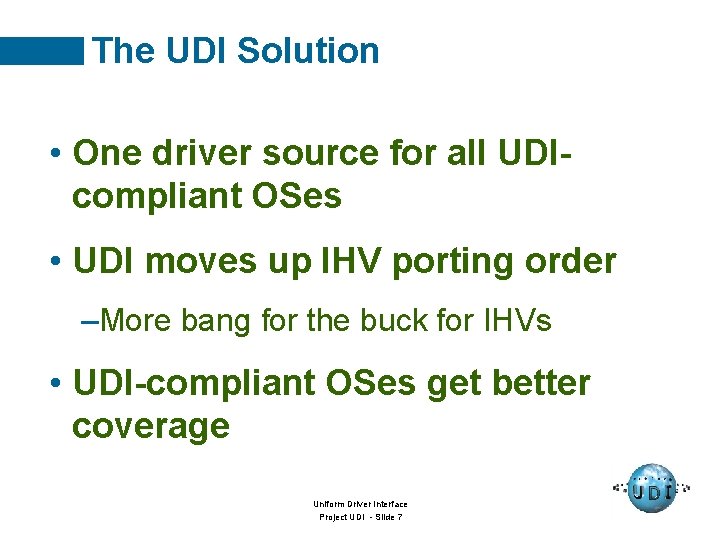 The UDI Solution

• One driver source for all UDI-compliant OSes

• UDI moves up IHV porting order

–More bang for the buck for IHVs

• UDI-compliant OSes get better coverage

Uniform Driver Interface
Project UDI - Slide 7

UDI